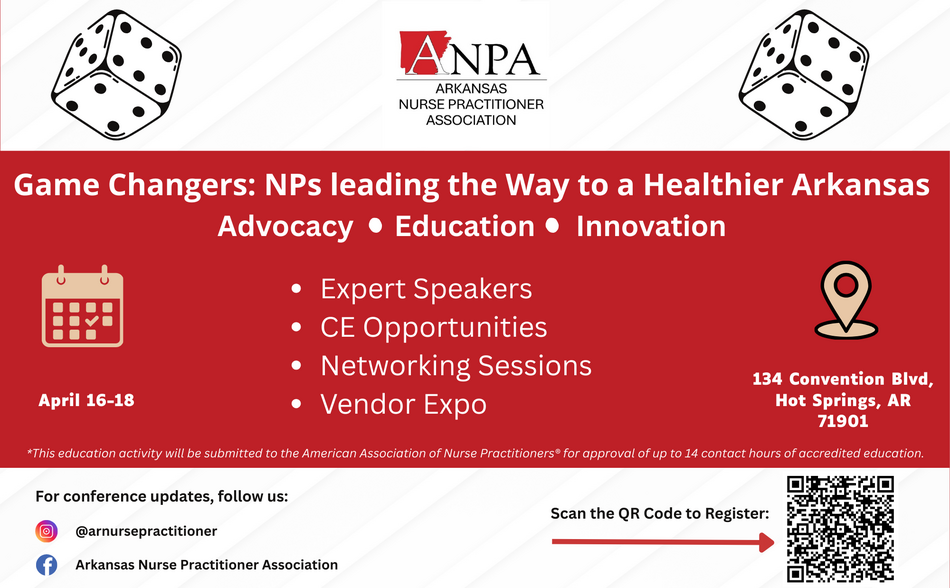 ANPA
ARKANSAS
NURSE PRACTITIONER
ASSOCIATION

Game Changers: NPs leading the Way to a Healthier Arkansas
Advocacy • Education • Innovation

April 16-18

• Expert Speakers
• CE Opportunities
• Networking Sessions
• Vendor Expo

134 Convention Blvd, Hot Springs, AR 71901

*This education activity will be submitted to the American Association of Nurse Practitioners® for approval of up to 14 contact hours of accredited education.

For conference updates, follow us:
@arnursepractitioner
Arkansas Nurse Practitioner Association

Scan the QR Code to Register: